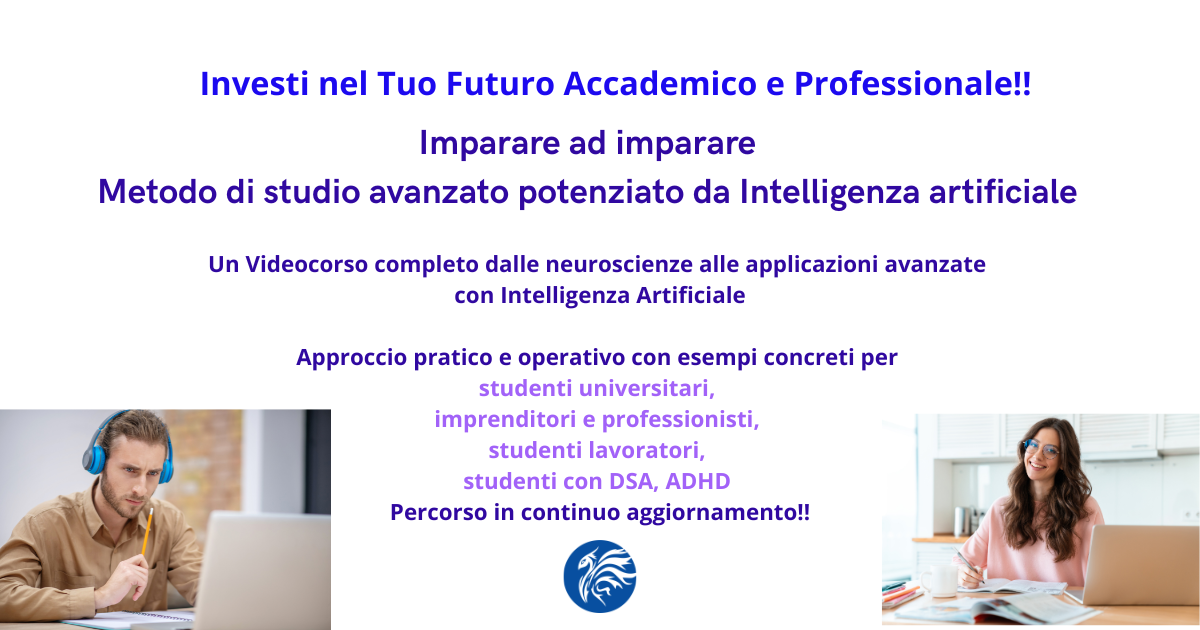 Investi nel Tuo Futuro Accademico e Professionale!!

Imparare ad imparare
Metodo di studio avanzato potenziato da Intelligenza artificiale

Un Videocorso completo dalle neuroscienze alle applicazioni avanzate con Intelligenza Artificiale

Approccio pratico e operativo con esempi concreti per
studenti universitari,
imprenditori e professionisti,
studenti lavoratori,
studenti con DSA, ADHD
Percorso in continuo aggiornamento!!